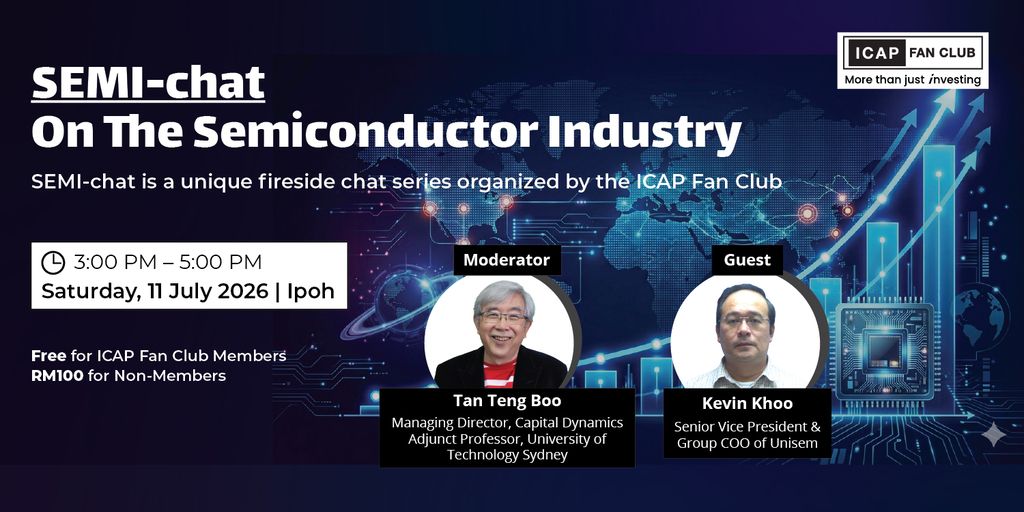 ICAP FAN CLUB
More than just investing

SEMI-chat
On The Semiconductor Industry

SEMI-chat is a unique fireside chat series organized by the ICAP Fan Club

3:00 PM – 5:00 PM
Saturday, 11 July 2026 | Ipoh

Free for ICAP Fan Club Members
RM100 for Non-Members

Moderator
Tan Teng Boo
Managing Director, Capital Dynamics
Adjunct Professor, University of Technology Sydney

Guest
Kevin Khoo
Senior Vice President & Group COO of Unisem